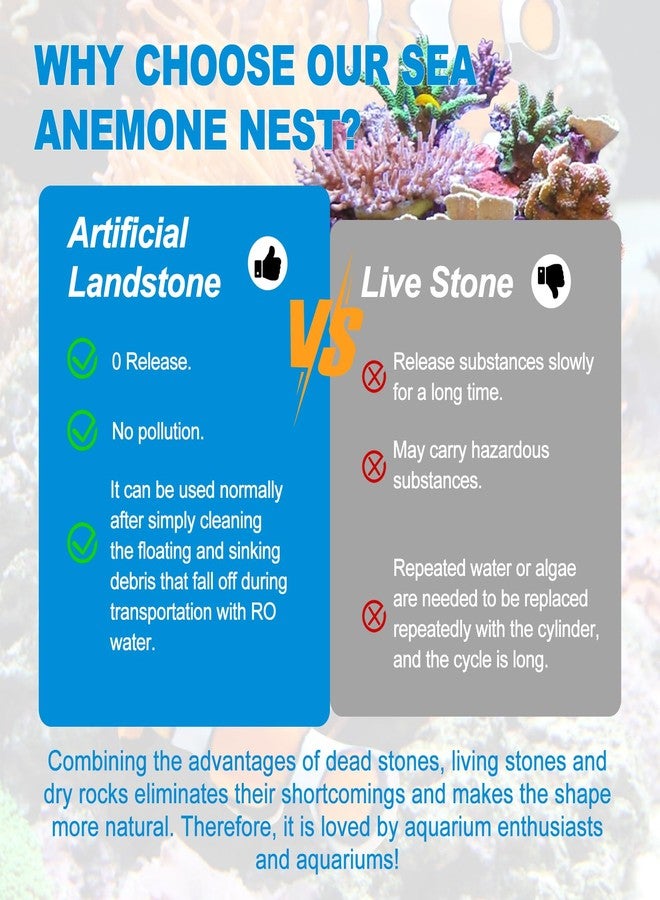 WHY CHOOSE OUR SEA ANEMONE NEST?

Artificial Landstone

0 Release.

No pollution.

It can be used normally after simply cleaning the floating and sinking debris that fall off during transportation with RO water.

VS

Live Stone

Release substances slowly for a long time.

May carry hazardous substances.

Repeated water or algae are needed to be replaced repeatedly with the cylinder, and the cycle is long.

Combining the advantages of dead stones, living stones and dry rocks eliminates their shortcomings and makes the shape more natural. Therefore, it is loved by aquarium enthusiasts and aquariums!